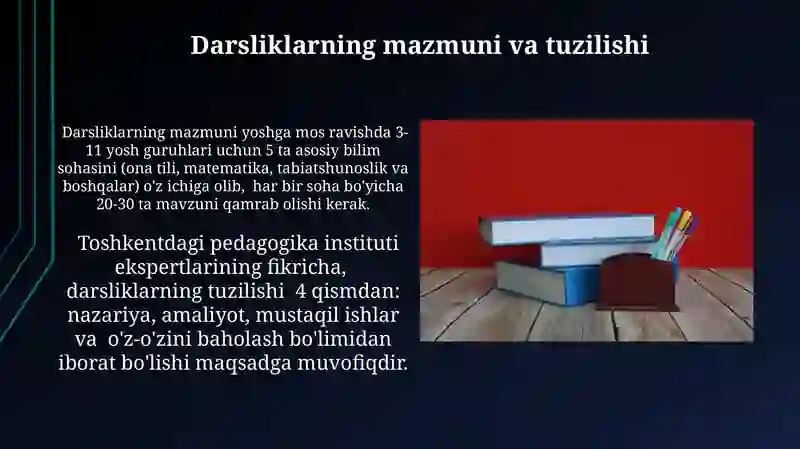 Darsliklarning mazmuni va tuzilishi

Darsliklarning mazmuni yoshga mos ravishda 3-11 yosh guruhlari uchun 5 ta asosiy bilim sohasini (ona tili, matematika, tabiatshunoslik va boshqalar) o'z ichiga olib, har bir soha bo'yicha 20-30 ta mavzuni qamrab olishi kerak.

Toshkentdagi pedagogika instituti ekspertlarining fikricha, darsliklarning tuzilishi 4 qismdan: nazariya, amaliyot, mustaqil ishlar va o'z-o'zini baholash bo'limidan iborat bo'lishi maqsadga muvofiqdir.